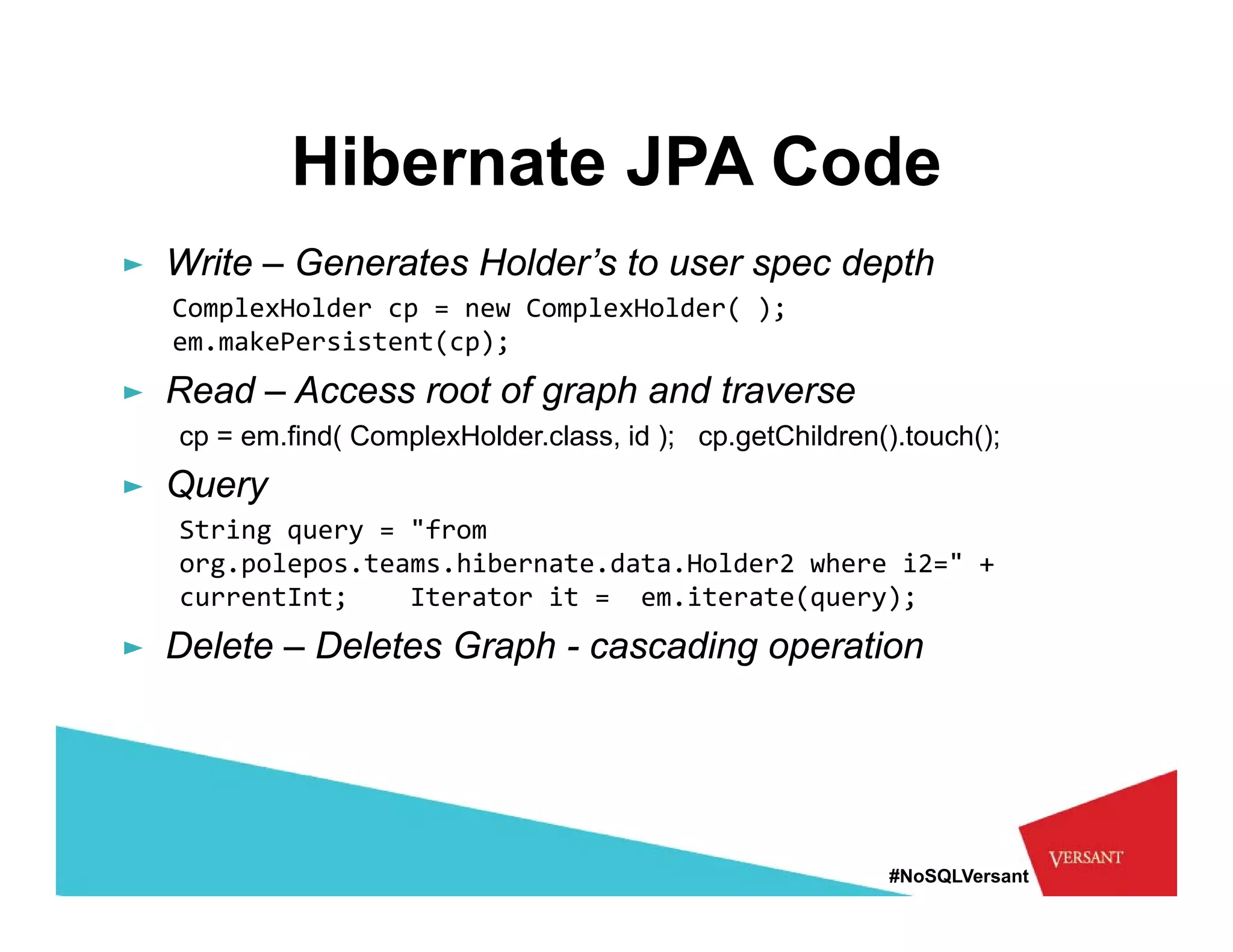 Hibernate JPA Code

► Write – Generates Holder's to user spec depth

ComplexHolder cp = new ComplexHolder( );
em.makePersistent(cp);

► Read – Access root of graph and traverse

cp = em.find( ComplexHolder.class, id ); cp.getChildren().touch();

► Query

String query = "from org.polepos.teams.hibernate.data.Holder2 where i2=" + currentInt; Iterator it = em.iterate(query);

► Delete – Deletes Graph - cascading operation

#NoSQLVersant

VERSANT